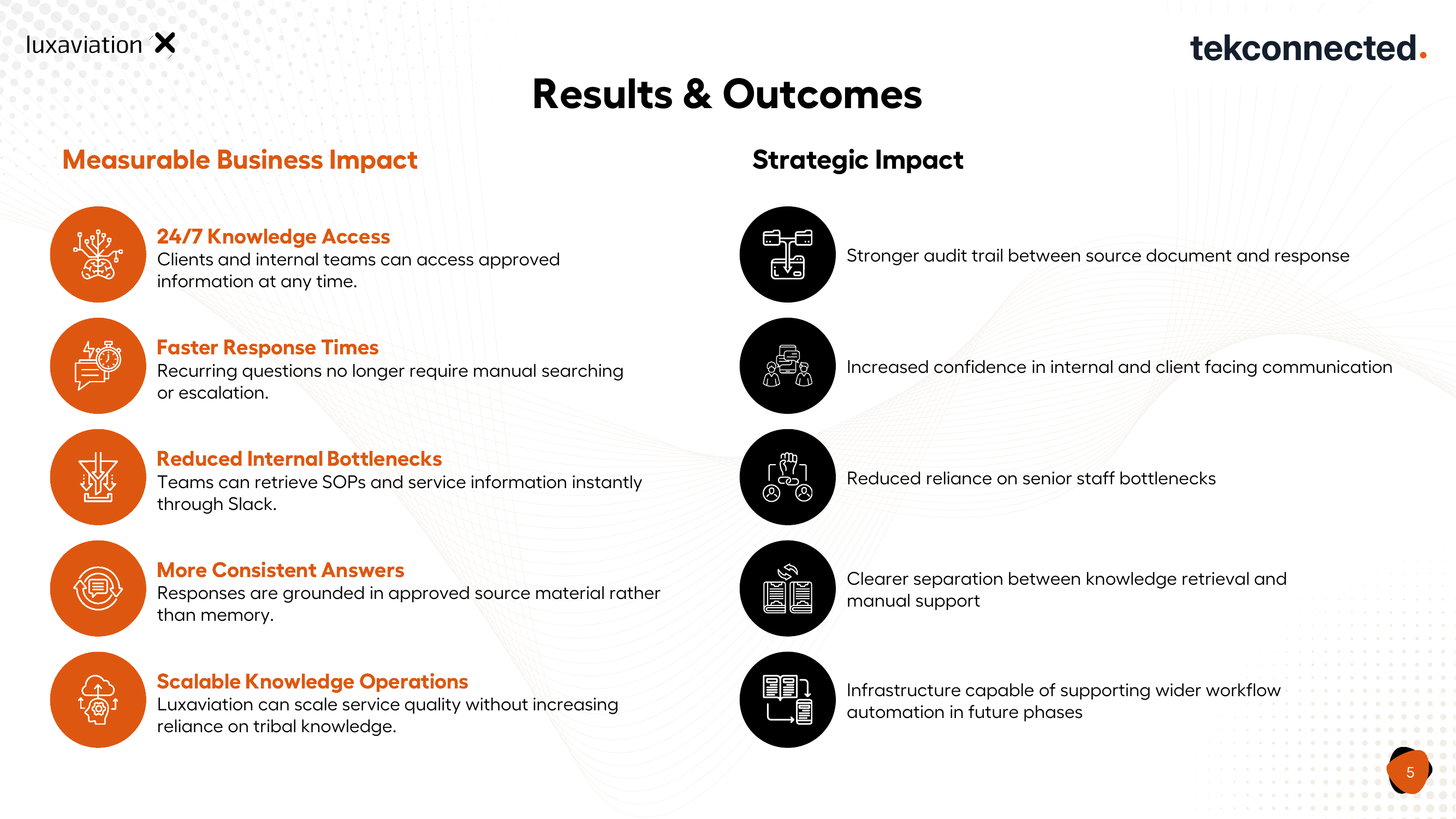 luxaviation

tekconnected.

Results & Outcomes

Measurable Business Impact

24/7 Knowledge Access
Clients and internal teams can access approved information at any time.

Faster Response Times
Recurring questions no longer require manual searching or escalation.

Reduced Internal Bottlenecks
Teams can retrieve SOPs and service information instantly through Slack.

More Consistent Answers
Responses are grounded in approved source material rather than memory.

Scalable Knowledge Operations
Luxaviation can scale service quality without increasing reliance on tribal knowledge.

Strategic Impact

Stronger audit trail between source document and response

Increased confidence in internal and client facing communication

Reduced reliance on senior staff bottlenecks

Clearer separation between knowledge retrieval and manual support

Infrastructure capable of supporting wider workflow automation in future phases

5